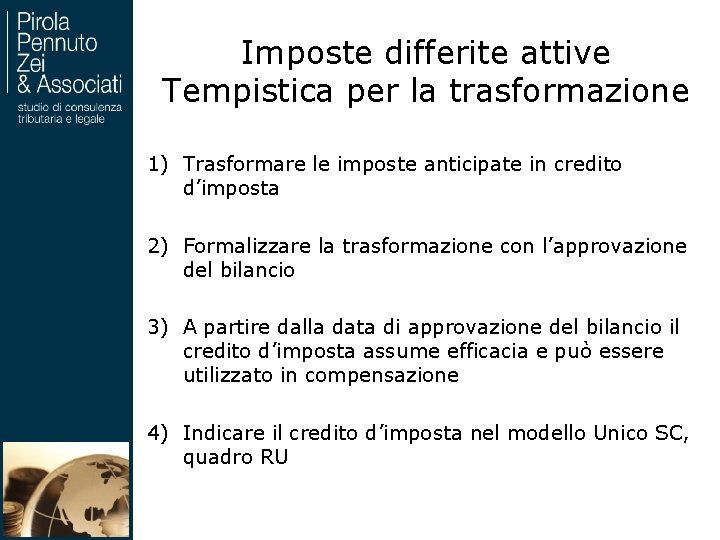 Pirola
Pennuto
Zei
& Associati
studio di consulenza tributaria e legale

Imposte differite attive
Tempistica per la trasformazione

1) Trasformare le imposte anticipate in credito d'imposta

2) Formalizzare la trasformazione con l'approvazione del bilancio

3) A partire dalla data di approvazione del bilancio il credito d'imposta assume efficacia e può essere utilizzato in compensazione

4) Indicare il credito d'imposta nel modello Unico SC, quadro RU